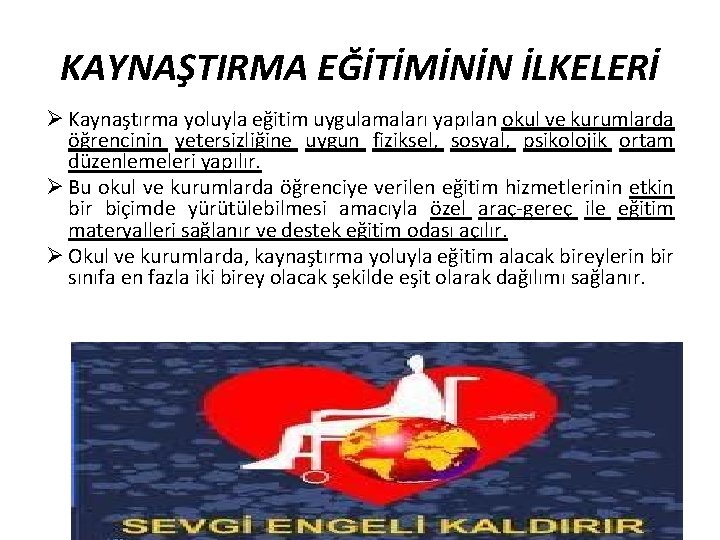 KAYNAŞTIRMA EĞİTİMİNİN İLKELERİ

➢ Kaynaştırma yoluyla eğitim uygulamaları yapılan okul ve kurumlarda öğrencinin yetersizliğine uygun fiziksel, sosyal, psikolojik ortam düzenlemeleri yapılır.

➢ Bu okul ve kurumlarda öğrenciye verilen eğitim hizmetlerinin etkin bir biçimde yürütülebilmesi amacıyla özel araç-gereç ile eğitim materyalleri sağlanır ve destek eğitim odası açılır.

➢ Okul ve kurumlarda, kaynaştırma yoluyla eğitim alacak bireylerin bir sınıfa en fazla iki birey olacak şekilde eşit olarak dağılımı sağlanır.

SEVGİ ENGELİ KALDIRIR